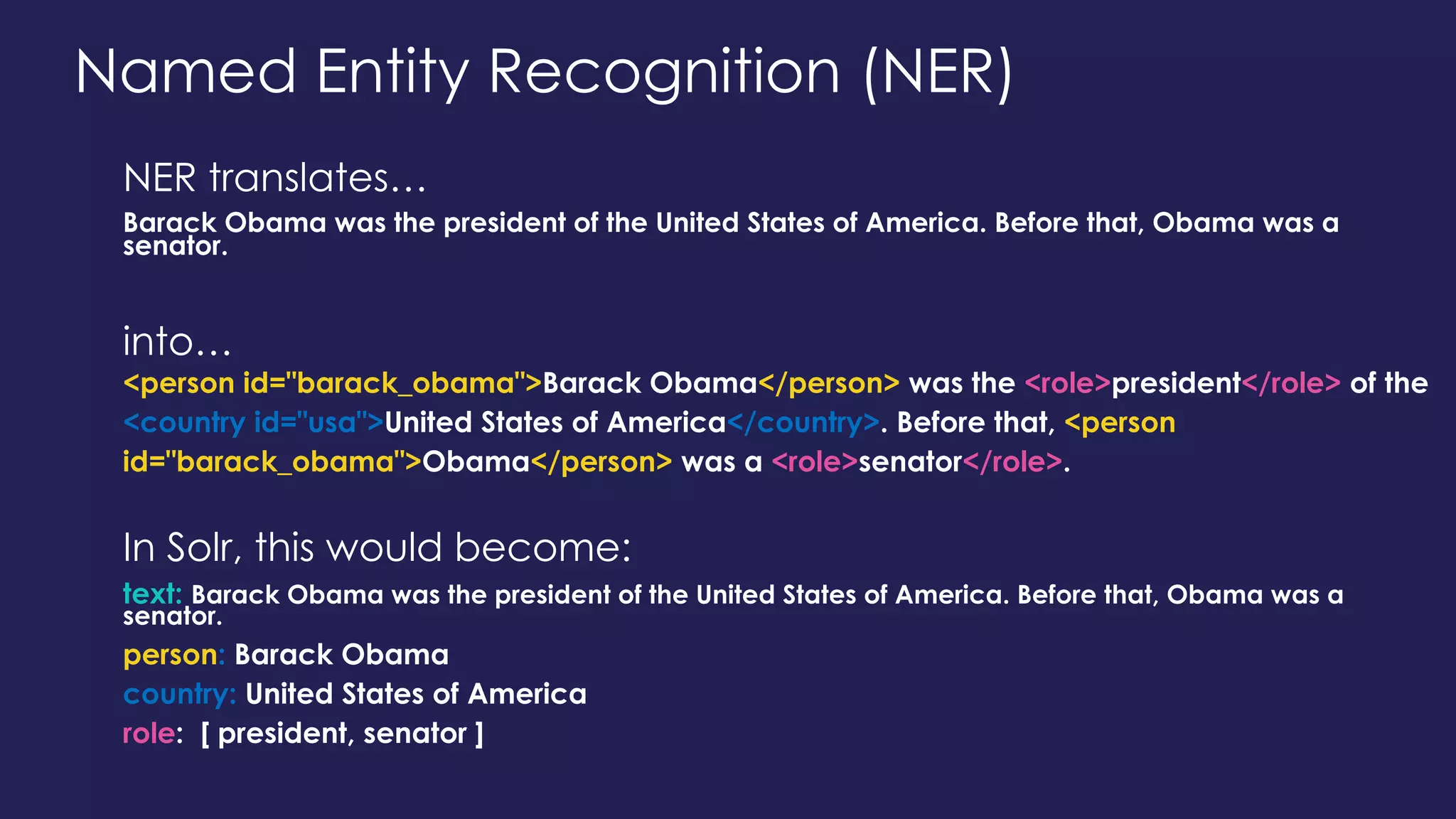 Named Entity Recognition (NER)

NER translates…

Barack Obama was the president of the United States of America. Before that, Obama was a senator.

into…

<person id="barack_obama">Barack Obama</person> was the <role>president</role> of the <country id="usa">United States of America</country>. Before that, <person id="barack_obama">Obama</person> was a <role>senator</role>.

In Solr, this would become:

text: Barack Obama was the president of the United States of America. Before that, Obama was a senator.

person: Barack Obama

country: United States of America

role: [ president, senator ]